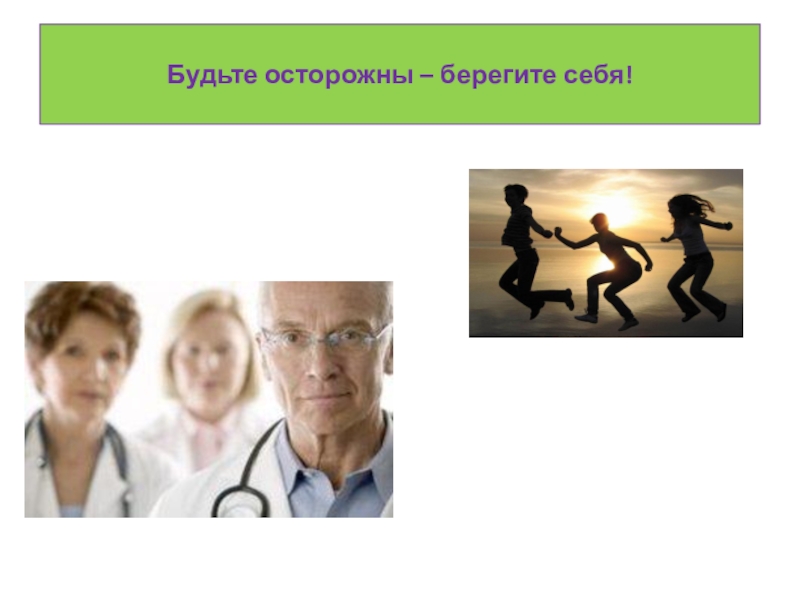 Будьте осторожны – берегите себя!